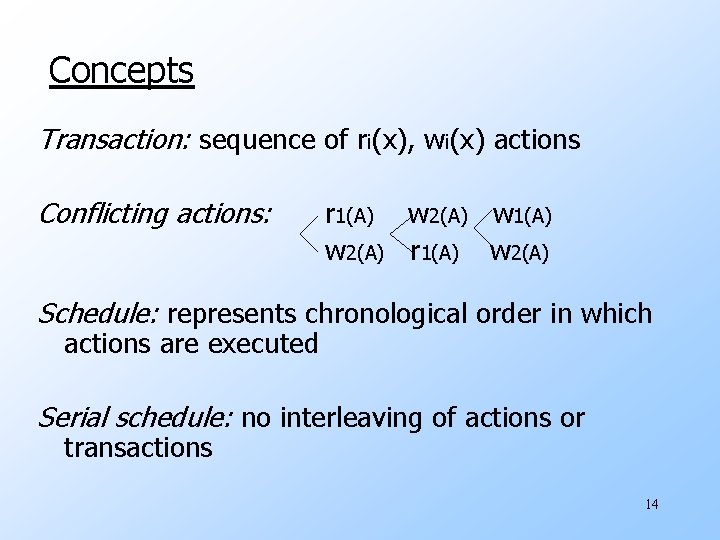 Concepts

Transaction: sequence of $r_i(x)$, $w_i(x)$ actions

Conflicting actions: $r_1(A)$ $w_2(A)$ $w_1(A)$
$w_2(A)$ $r_1(A)$ $w_2(A)$

Schedule: represents chronological order in which actions are executed

Serial schedule: no interleaving of actions or transactions

14